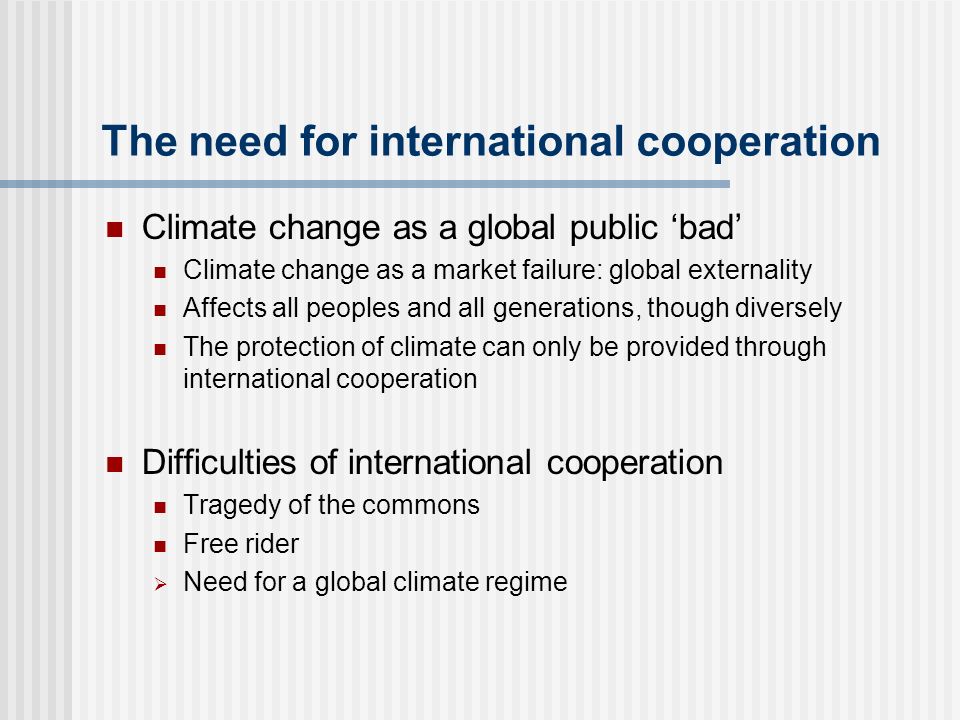 The need for international cooperation

- Climate change as a global public ‘bad’
  - Climate change as a market failure: global externality
  - Affects all peoples and all generations, though diversely
  - The protection of climate can only be provided through international cooperation

- Difficulties of international cooperation
  - Tragedy of the commons
  - Free rider
  - Need for a global climate regime